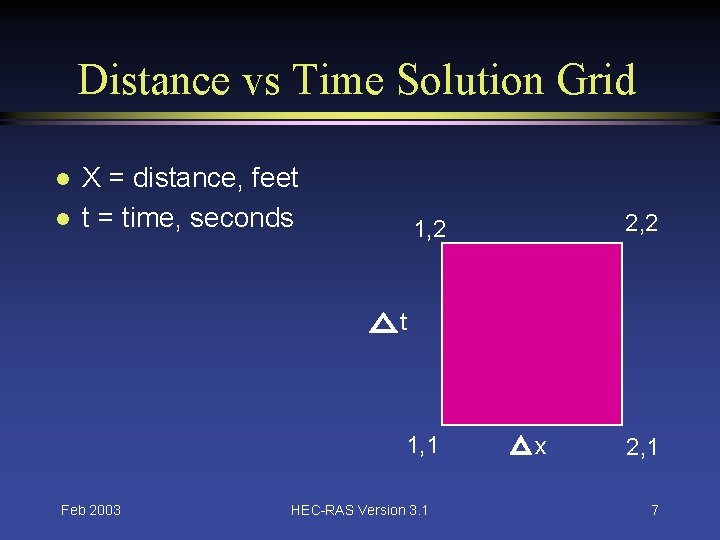 Distance vs Time Solution Grid

- X = distance, feet
- t = time, seconds

1,2

2,2

$\Delta$t

1,1

$\Delta$x

2,1

Feb 2003

HEC-RAS Version 3.1

7